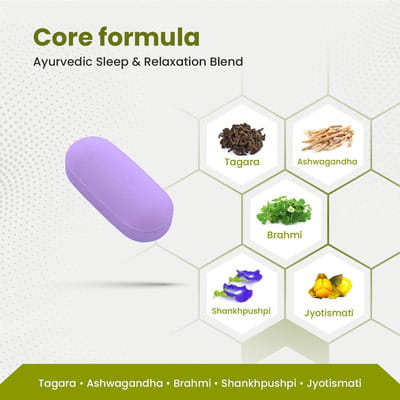 Core formula

Ayurvedic Sleep & Relaxation Blend

Tagara

Ashwagandha

Brahmi

Shankhpushpi

Jyotismati

Tagara • Ashwagandha • Brahmi • Shankhpushpi • Jyotismati